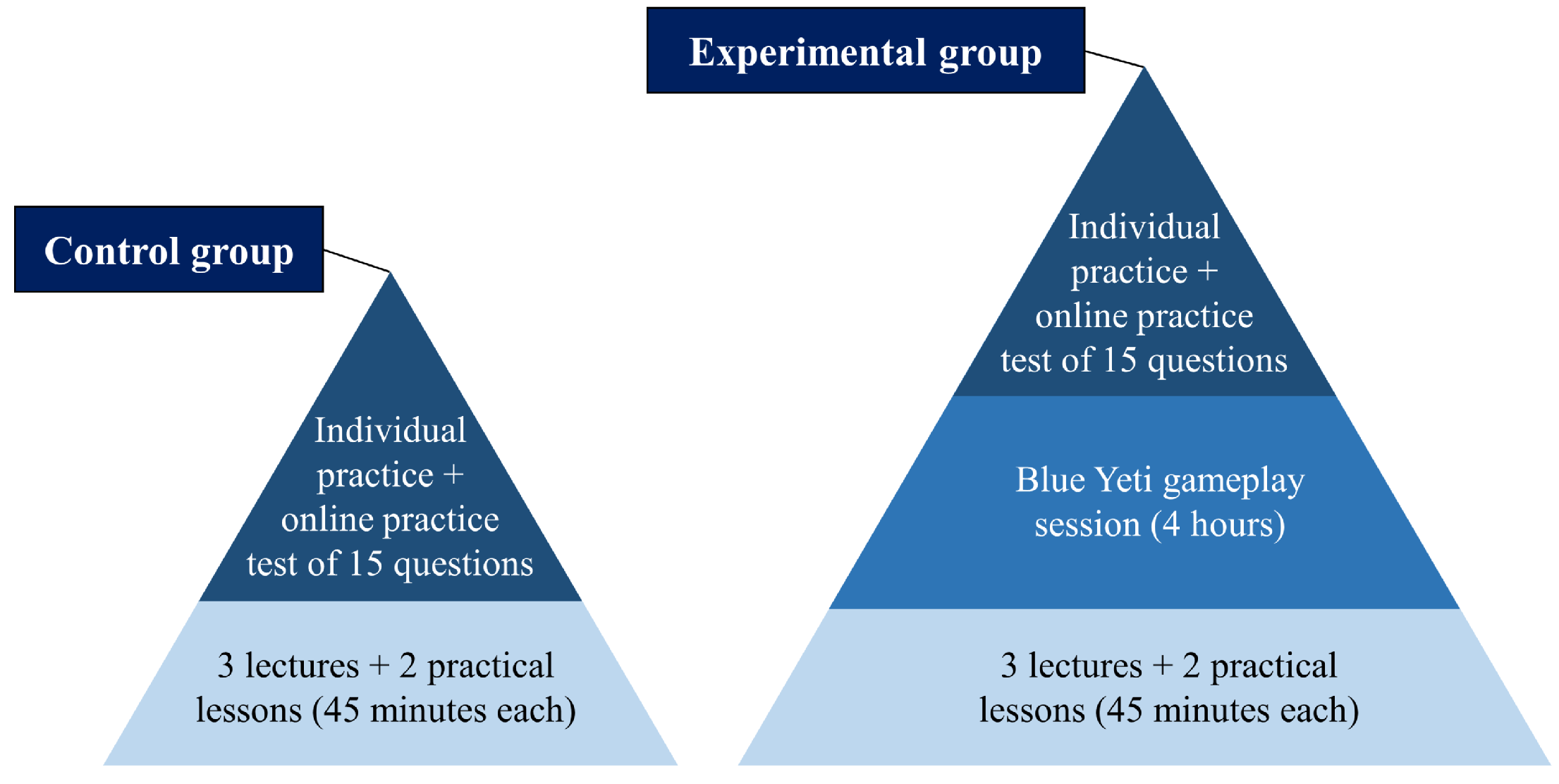 Control group

Individual practice + online practice test of 15 questions

3 lectures + 2 practical lessons (45 minutes each)

Experimental group

Individual practice + online practice test of 15 questions

Blue Yeti gameplay session (4 hours)

3 lectures + 2 practical lessons (45 minutes each)